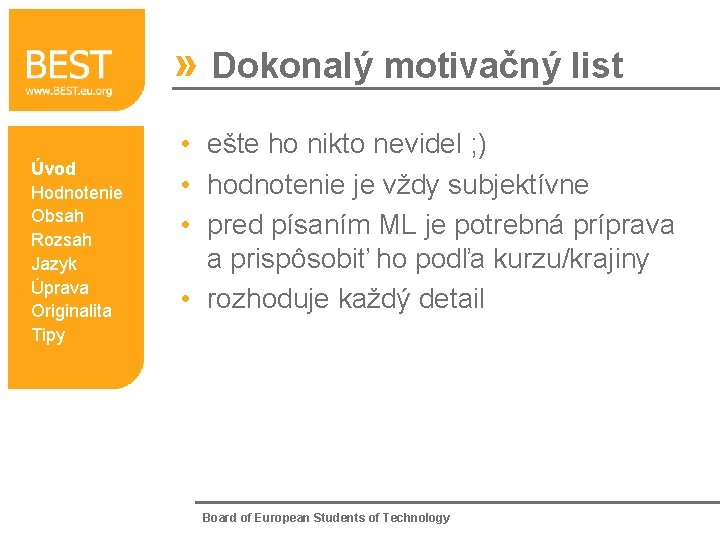 BEST
www.BEST.eu.org

» Dokonalý motivačný list

Úvod
Hodnotenie
Obsah
Rozsah
Jazyk
Úprava
Originalita
Tipy

• ešte ho nikto nevidel ;)
• hodnotenie je vždy subjektívne
• pred písaním ML je potrebná príprava a prispôsobiť ho podľa kurzu/krajiny
• rozhoduje každý detail

Board of European Students of Technology